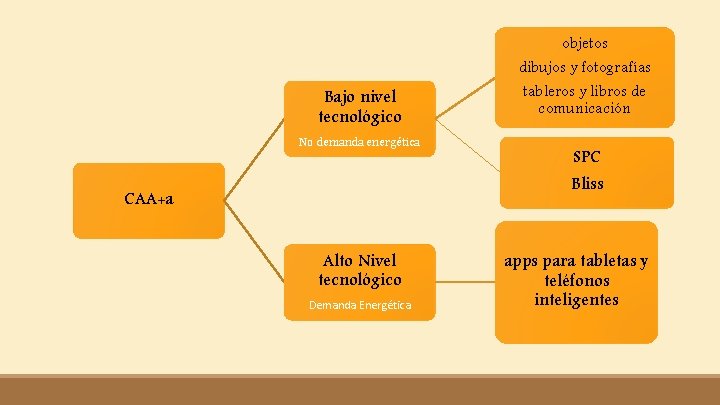 CAA+a

Bajo nivel tecnológico
No demanda energética

objetos
dibujos y fotografías
tableros y libros de comunicación

SPC
Bliss

Alto Nivel tecnológico
Demanda Energética

apps para tabletas y teléfonos inteligentes